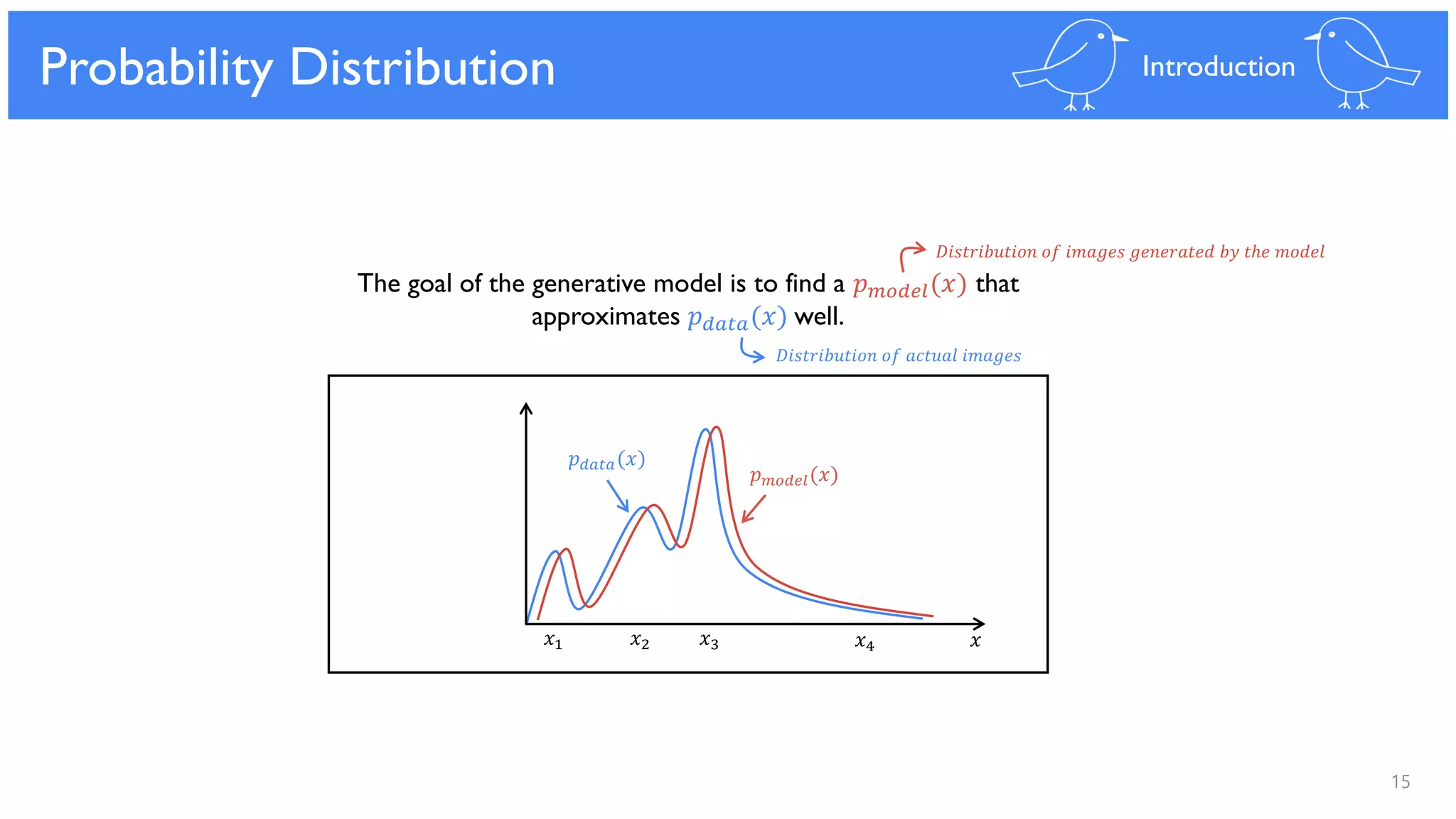 Probability Distribution

Introduction

Distribution of images generated by the model

The goal of the generative model is to find a $p_{model}(x)$ that approximates $p_{data}(x)$ well.

Distribution of actual images

$p_{data}(x)$

$p_{model}(x)$

$x_1$ $x_2$ $x_3$ $x_4$ $x$

15